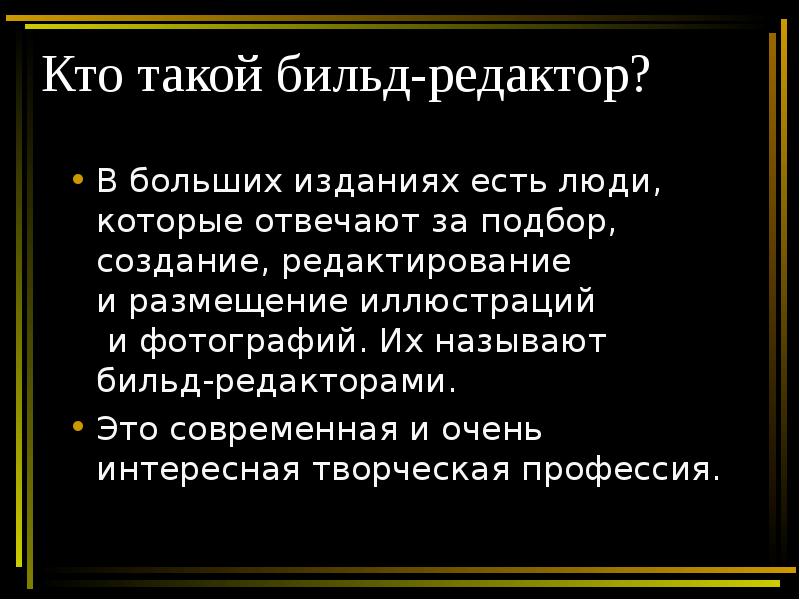 Кто такой бильд-редактор?

• В больших изданиях есть люди, которые отвечают за подбор, создание, редактирование и размещение иллюстраций и фотографий. Их называют бильд-редакторами.

• Это современная и очень интересная творческая профессия.